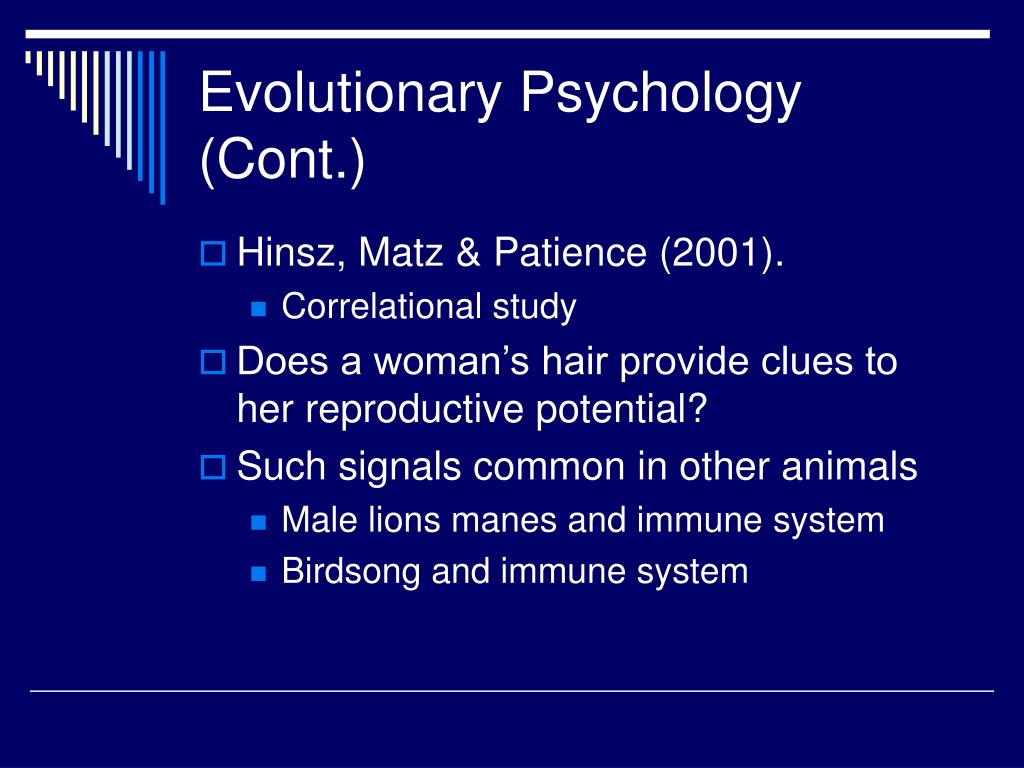 Evolutionary Psychology (Cont.)

Hinsz, Matz & Patience (2001).

Correlational study

Does a woman’s hair provide clues to her reproductive potential?

Such signals common in other animals

Male lions manes and immune system

Birdsong and immune system